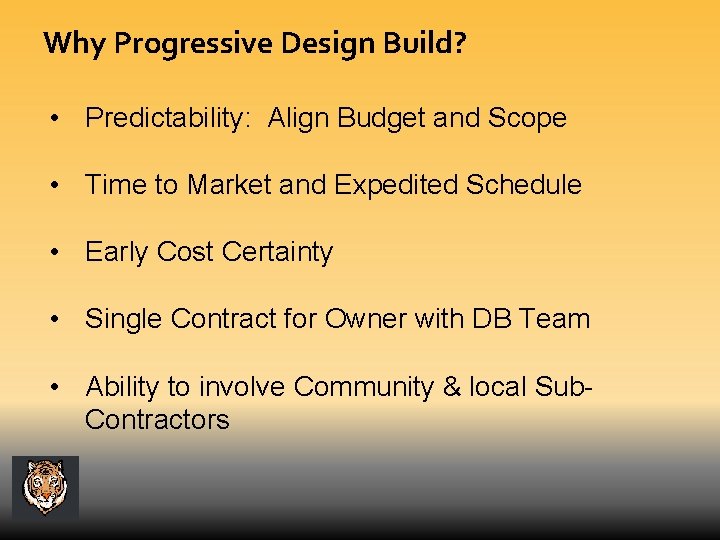 Why Progressive Design Build?

• Predictability: Align Budget and Scope

• Time to Market and Expedited Schedule

• Early Cost Certainty

• Single Contract for Owner with DB Team

• Ability to involve Community & local Sub-Contractors